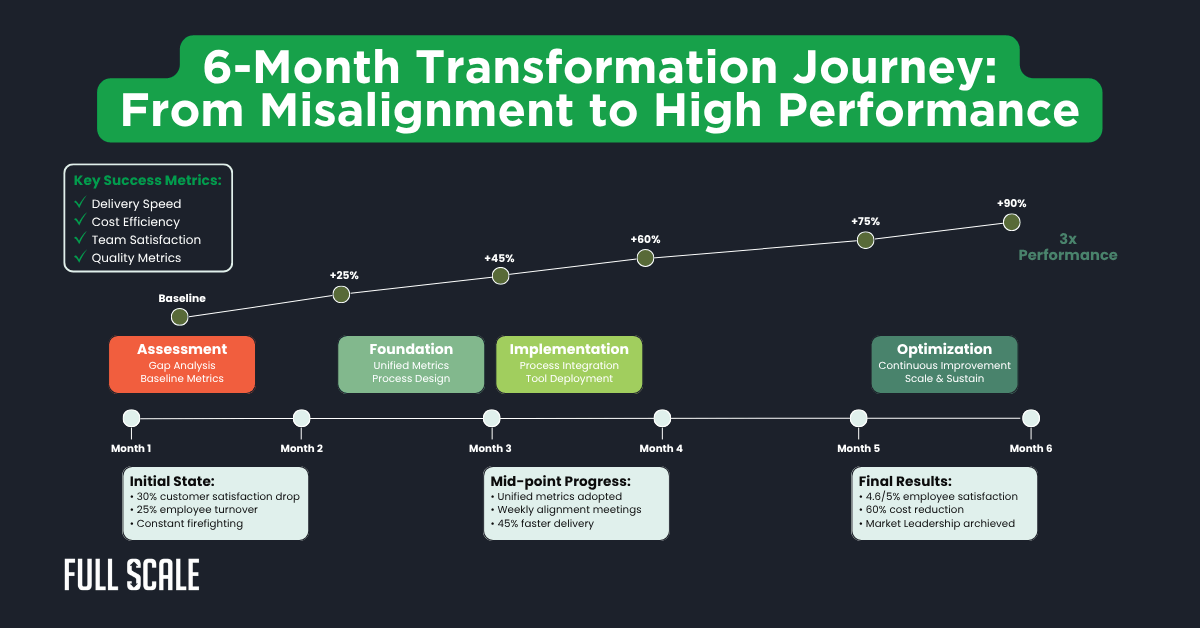 6-Month Transformation Journey: From Misalignment to High Performance

Key Success Metrics:
✓ Delivery Speed
✓ Cost Efficiency
✓ Team Satisfaction
✓ Quality Metrics

Baseline
+25%
+45%
+60%
+75%
+90%
3x Performance

Assessment
Gap Analysis
Baseline Metrics

Foundation
Unified Metrics
Process Design

Implementation
Process Integration
Tool Deployment

Optimization
Continuous Improvement
Scale & Sustain

Month 1
Month 2
Month 3
Month 4
Month 5
Month 6

Initial State:
• 30% customer satisfaction drop
• 25% employee turnover
• Constant firefighting

Mid-point Progress:
• Unified metrics adopted
• Weekly alignment meetings
• 45% faster delivery

Final Results:
• 4.6/5% employee satisfaction
• 60% cost reduction
• Market Leadership archieved

FULL SCALE